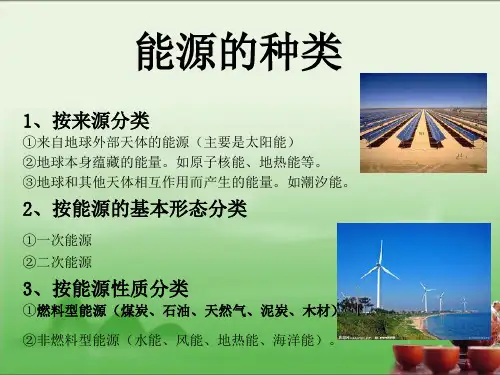 能源的种类

1、按来源分类

①来自地球外部天体的能源（主要是太阳能）

②地球本身蕴藏的能量。如原子核能、地热能等。

③地球和其他天体相互作用而产生的能量。如潮汐能。

2、按能源的基本形态分类

①一次能源

②二次能源

3、按能源性质分类

①燃料型能源（煤炭、石油、天然气、泥炭、木材）

②非燃料型能源（水能、风能、地热能、海洋能）。